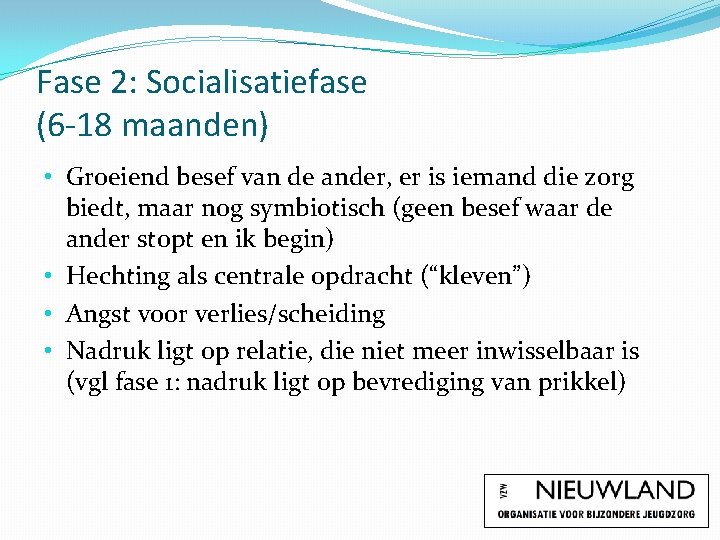 Fase 2: Socialisatiefase
(6-18 maanden)

• Groeiend besef van de ander, er is iemand die zorg biedt, maar nog symbiotisch (geen besef waar de ander stopt en ik begin)
• Hechting als centrale opdracht (“kleven”)
• Angst voor verlies/scheiding
• Nadruk ligt op relatie, die niet meer inwisselbaar is (vgl fase 1: nadruk ligt op bevrediging van prikkel)

VZW NIEUWLAND
ORGANISATIE VOOR BIJZONDERE JEUGDZORG